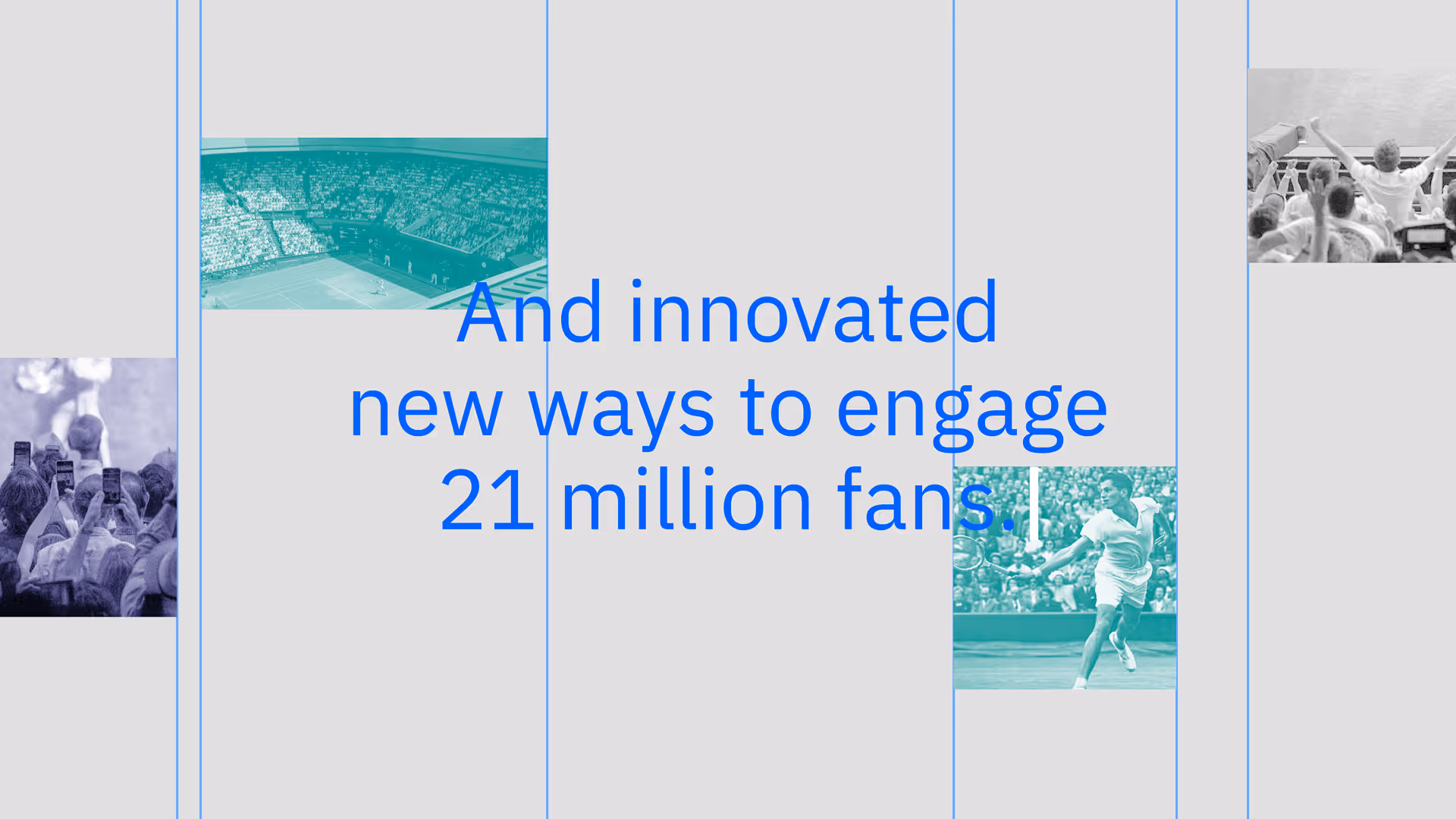 And innovated new ways to engage 21 million fans.